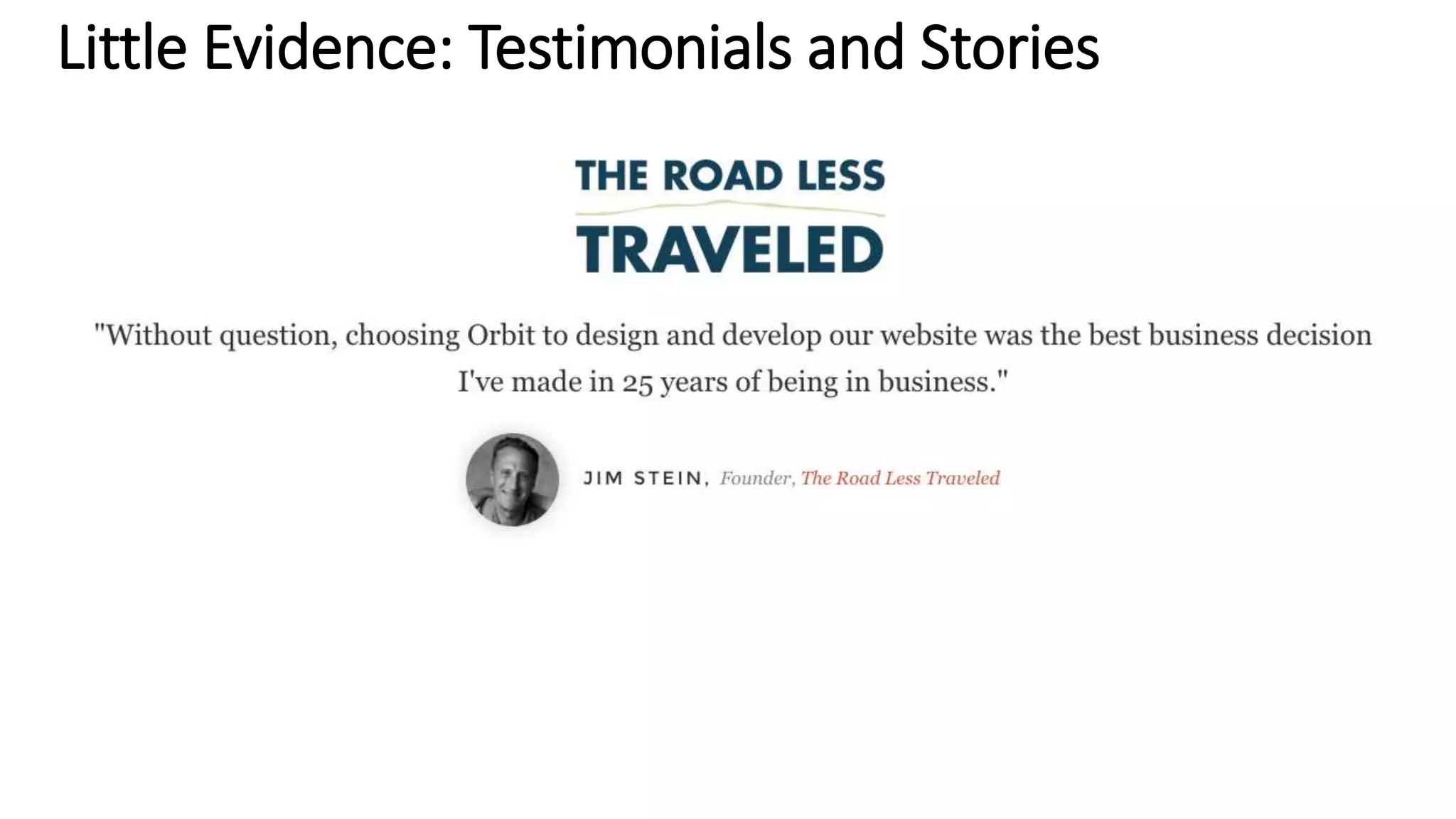 Little Evidence: Testimonials and Stories

THE ROAD LESS
TRAVELED

"Without question, choosing Orbit to design and develop our website was the best business decision I've made in 25 years of being in business."

JIM STEIN, Founder, The Road Less Traveled